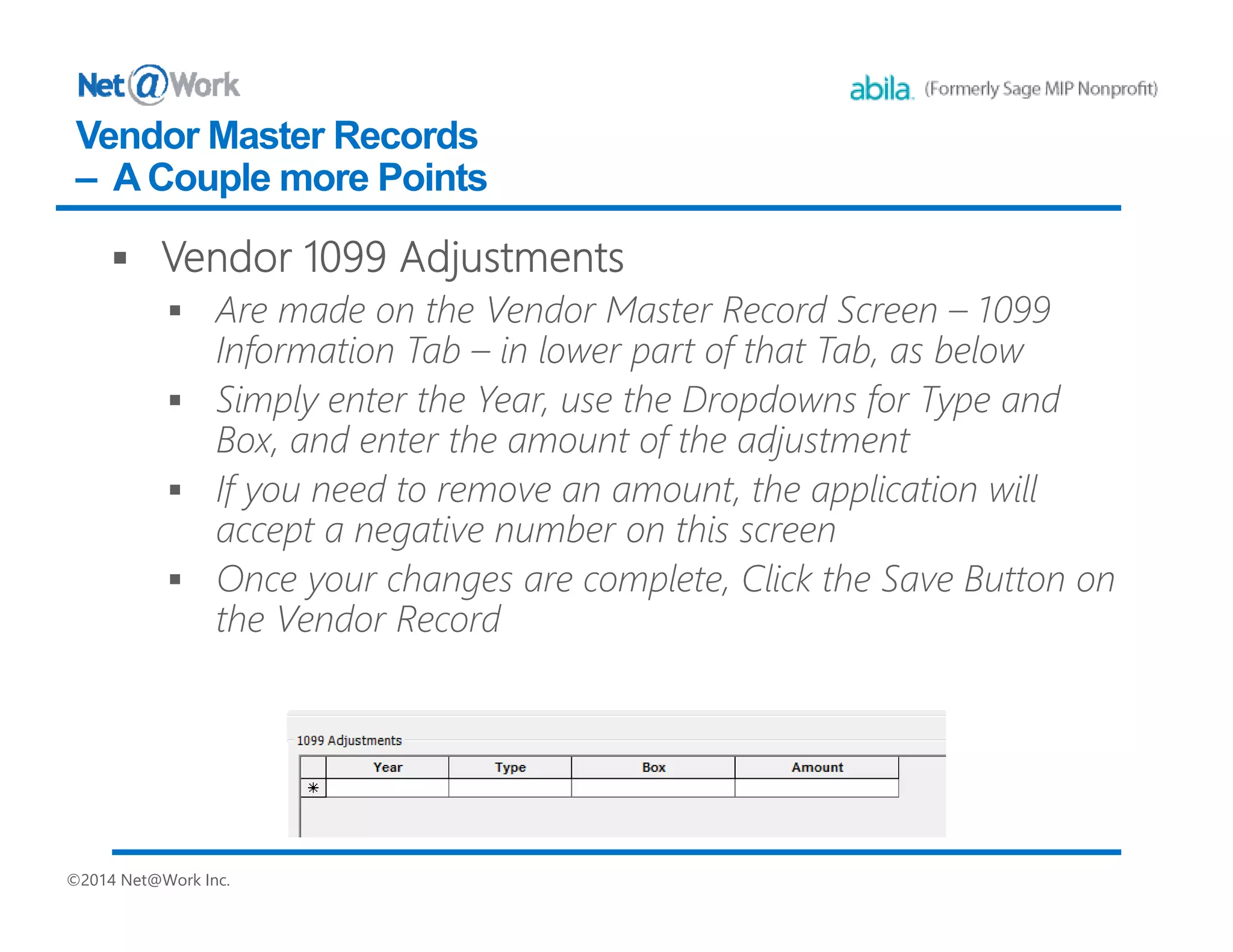 Net@Work

abila. (Formerly Sage MIP Nonprofit)

Vendor Master Records – A Couple more Points

▪ Vendor 1099 Adjustments

▪ Are made on the Vendor Master Record Screen – 1099 Information Tab – in lower part of that Tab, as below

▪ Simply enter the Year, use the Dropdowns for Type and Box, and enter the amount of the adjustment

▪ If you need to remove an amount, the application will accept a negative number on this screen

▪ Once your changes are complete, Click the Save Button on the Vendor Record

1099 Adjustments

| | Year | Type | Box | Amount |
|---|---|---|---|---|
| * | | | | |

©2014 Net@Work Inc.